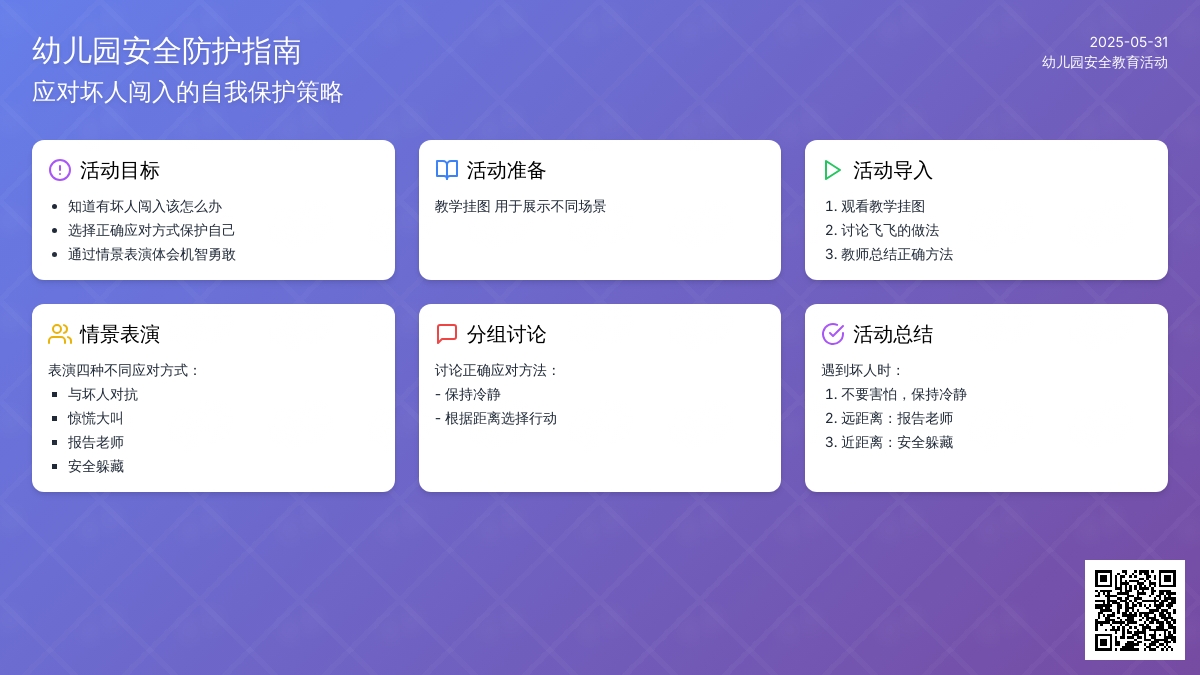 幼儿园安全防护指南
应对坏人闯入的自我保护策略

2025-05-31
幼儿园安全教育活动

活动目标
- 知道有坏人闯入该怎么办
- 选择正确应对方式保护自己
- 通过情景表演体会机智勇敢

活动准备
教学挂图 用于展示不同场景

活动导入
1. 观看教学挂图
2. 讨论飞飞的做法
3. 教师总结正确方法

情景表演
表演四种不同应对方式：
- 与坏人对抗
- 惊慌大叫
- 报告老师
- 安全躲藏

分组讨论
讨论正确应对方法：
- 保持冷静
- 根据距离选择行动

活动总结
遇到坏人时：
1. 不要害怕，保持冷静
2. 远距离：报告老师
3. 近距离：安全躲藏